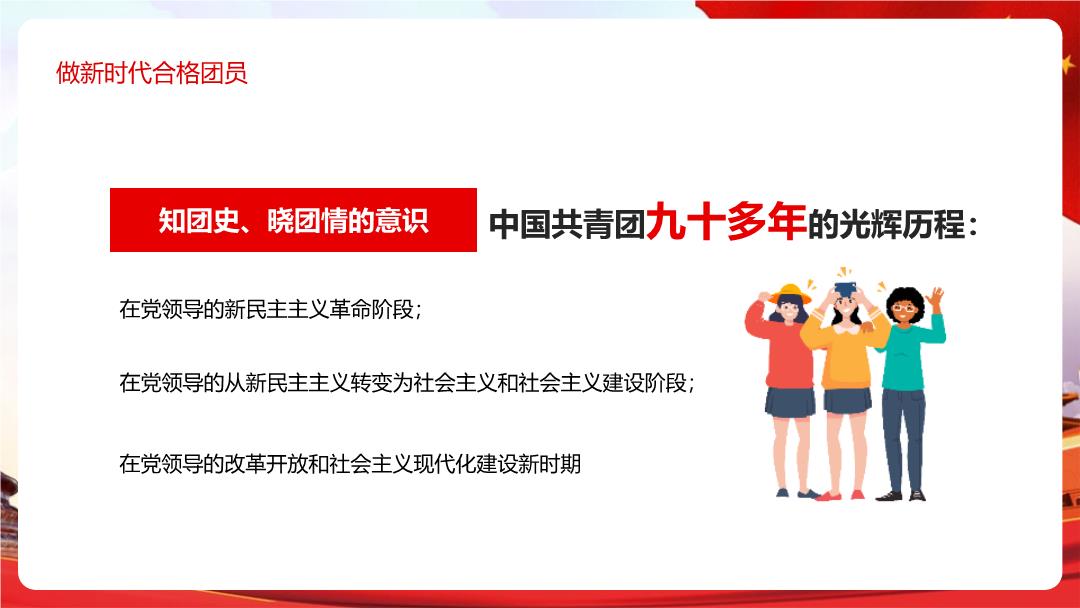 做新时代合格团员

知团史、晓团情的意识

中国共青团九十多年的光辉历程：

在党领导的新民主主义革命阶段；

在党领导的从新民主主义转变为社会主义和社会主义建设阶段；

在党领导的改革开放和社会主义现代化建设新时期